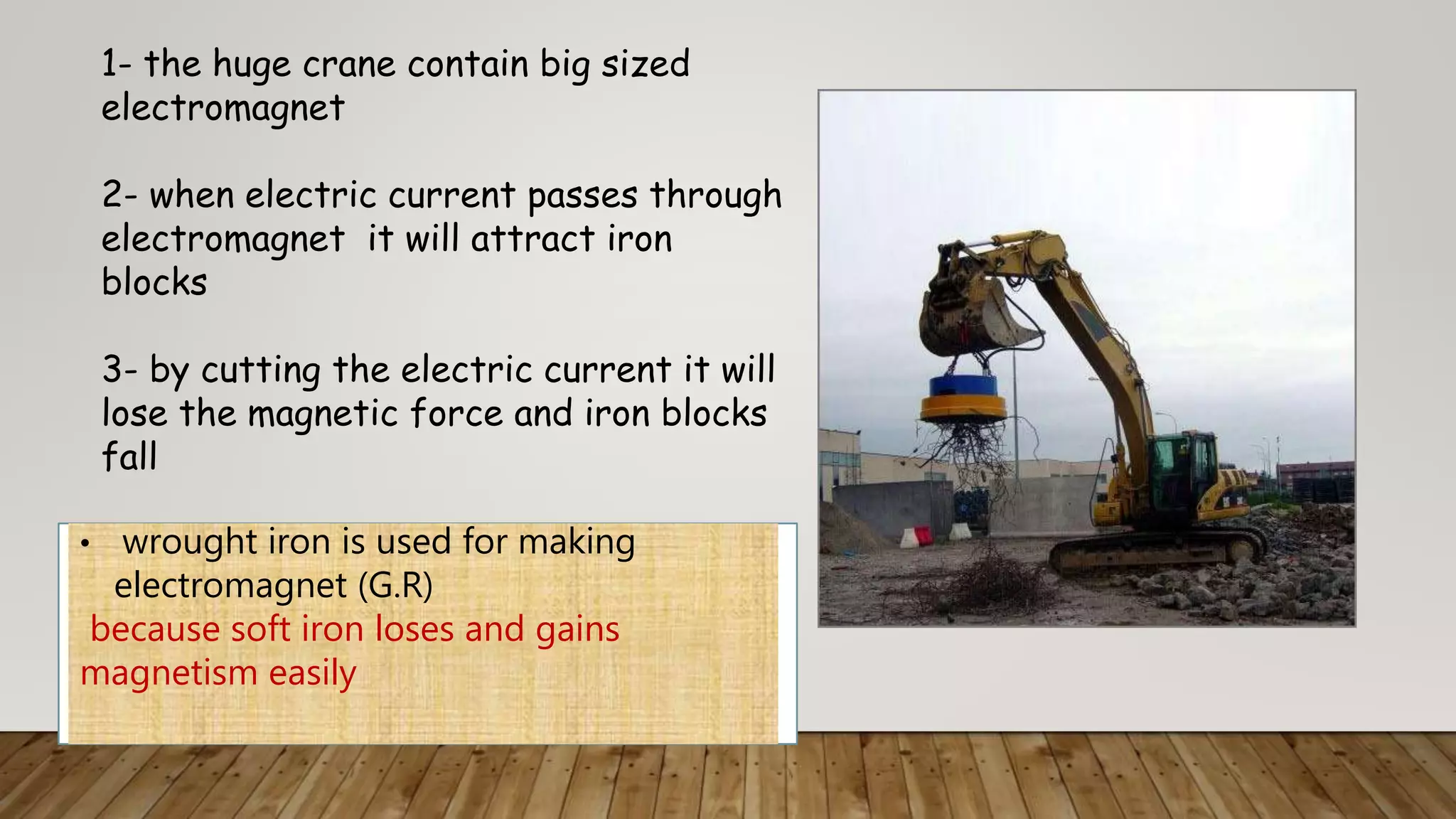 1- the huge crane contain big sized electromagnet

2- when electric current passes through electromagnet it will attract iron blocks

3- by cutting the electric current it will lose the magnetic force and iron blocks fall

• wrought iron is used for making electromagnet (G.R)
because soft iron loses and gains magnetism easily